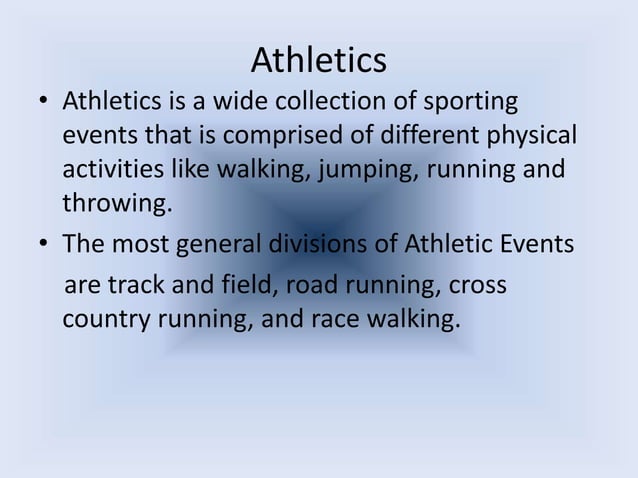 Athletics

• Athletics is a wide collection of sporting events that is comprised of different physical activities like walking, jumping, running and throwing.

• The most general divisions of Athletic Events are track and field, road running, cross country running, and race walking.